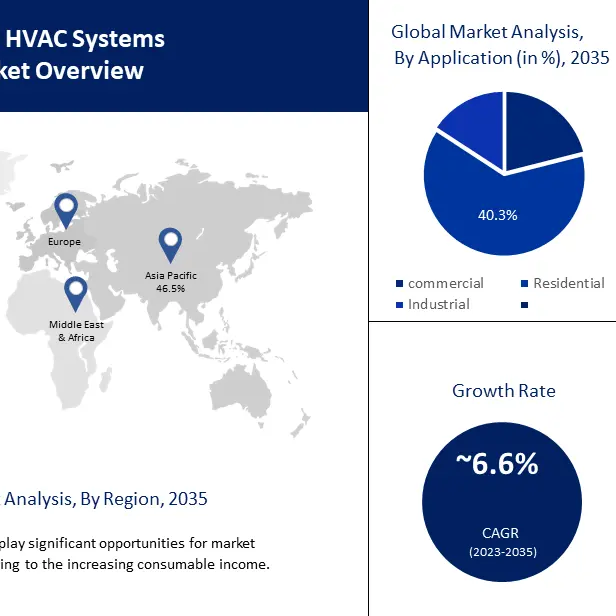 HVAC Systems
ket Overview

Europe

Asia Pacific
46.5%

Middle East
& Africa

Analysis, By Region, 2035

play significant opportunities for market
ing to the increasing consumable income.

Global Market Analysis,
By Application (in %), 2035

40.3%

commercial
Residential
Industrial

Growth Rate

~6.6%

CAGR
(2023-2035)